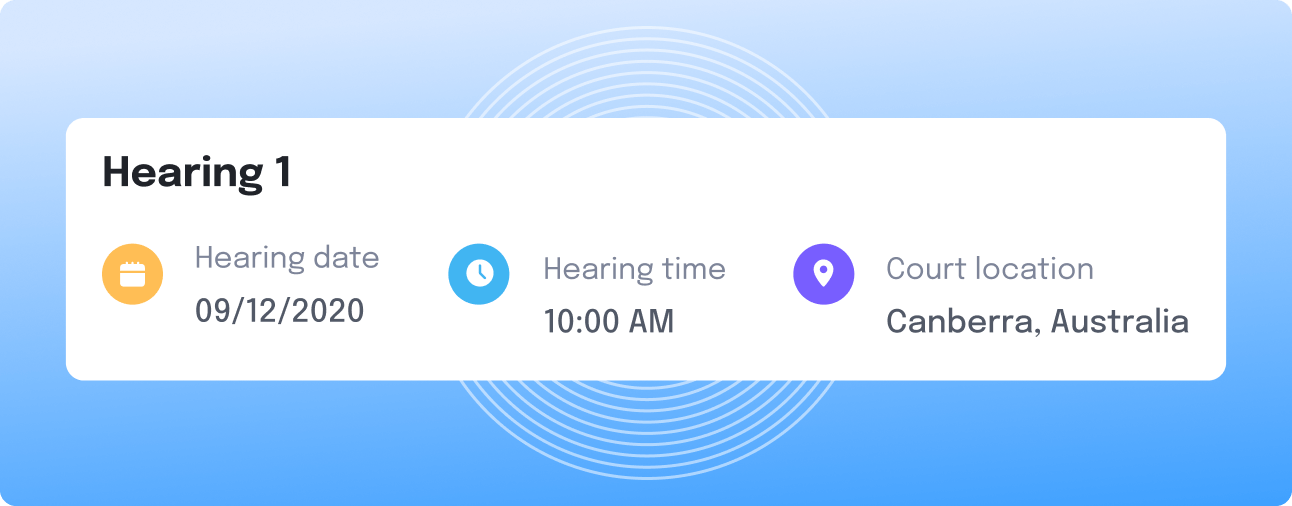 Hearing 1

Hearing date
09/12/2020

Hearing time
10:00 AM

Court location
Canberra, Australia